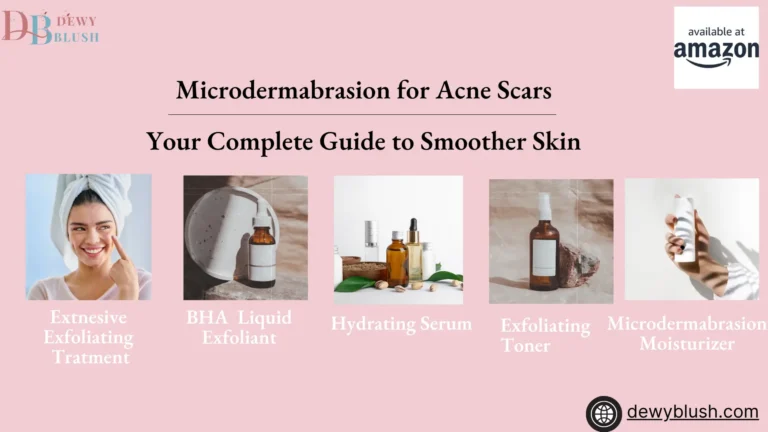 DB DEWY BLUSH

available at amazon

Microdermabrasion for Acne Scars

Your Complete Guide to Smoother Skin

Extnesive Exfoliating Tratment

BHA Liquid Exfoliant

Hydrating Serum

Exfoliating Toner

Microdermabrasion Moisturizer

dewyblush.com